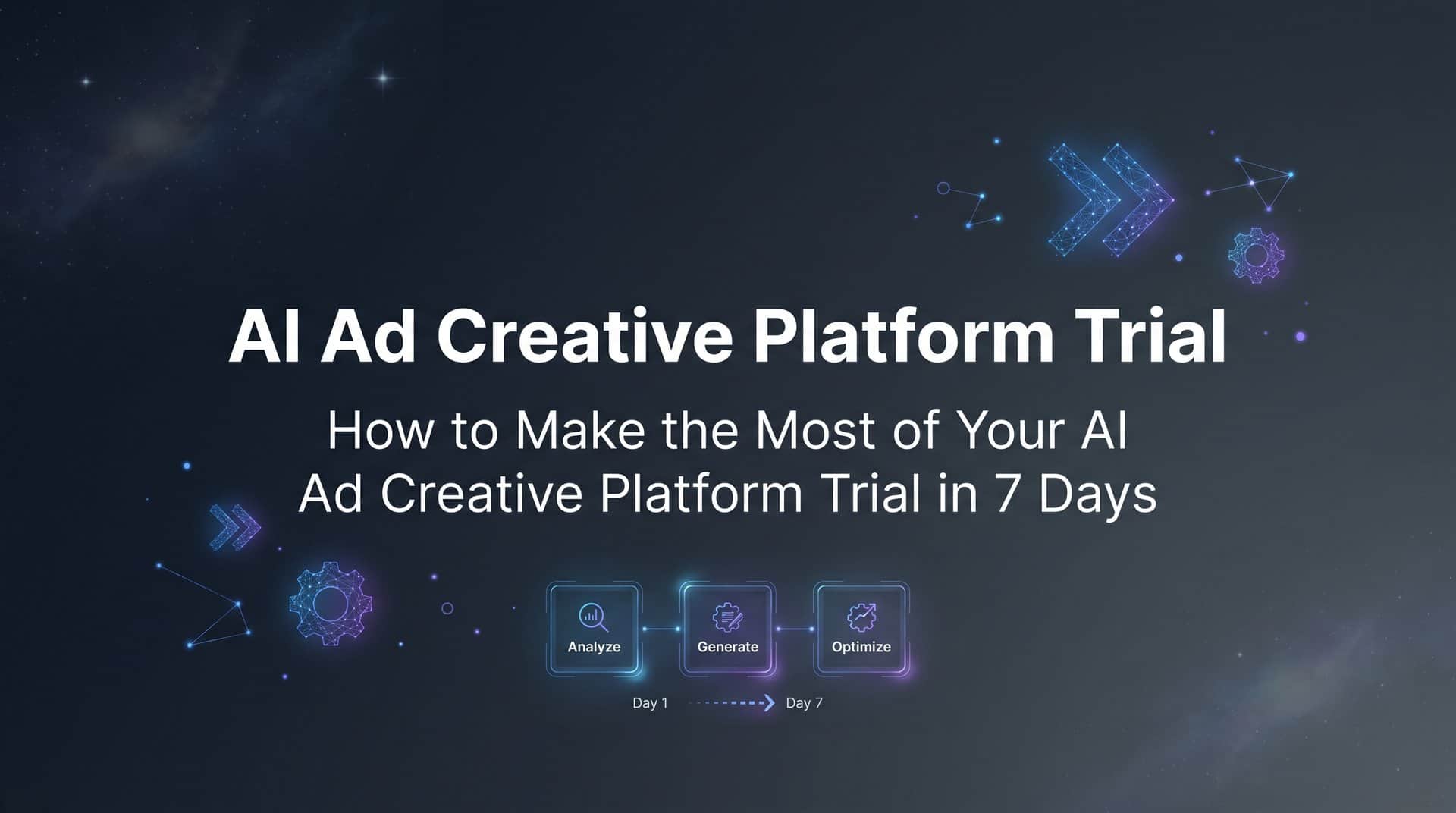 AI Ad Creative Platform Trial

How to Make the Most of Your AI Ad Creative Platform Trial in 7 Days

Analyze

Generate

Optimize

Day 1

Day 7